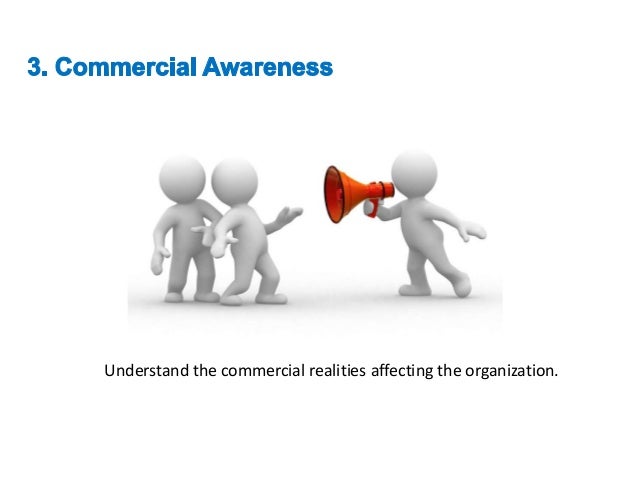 3. Commercial Awareness

Understand the commercial realities affecting the organization.